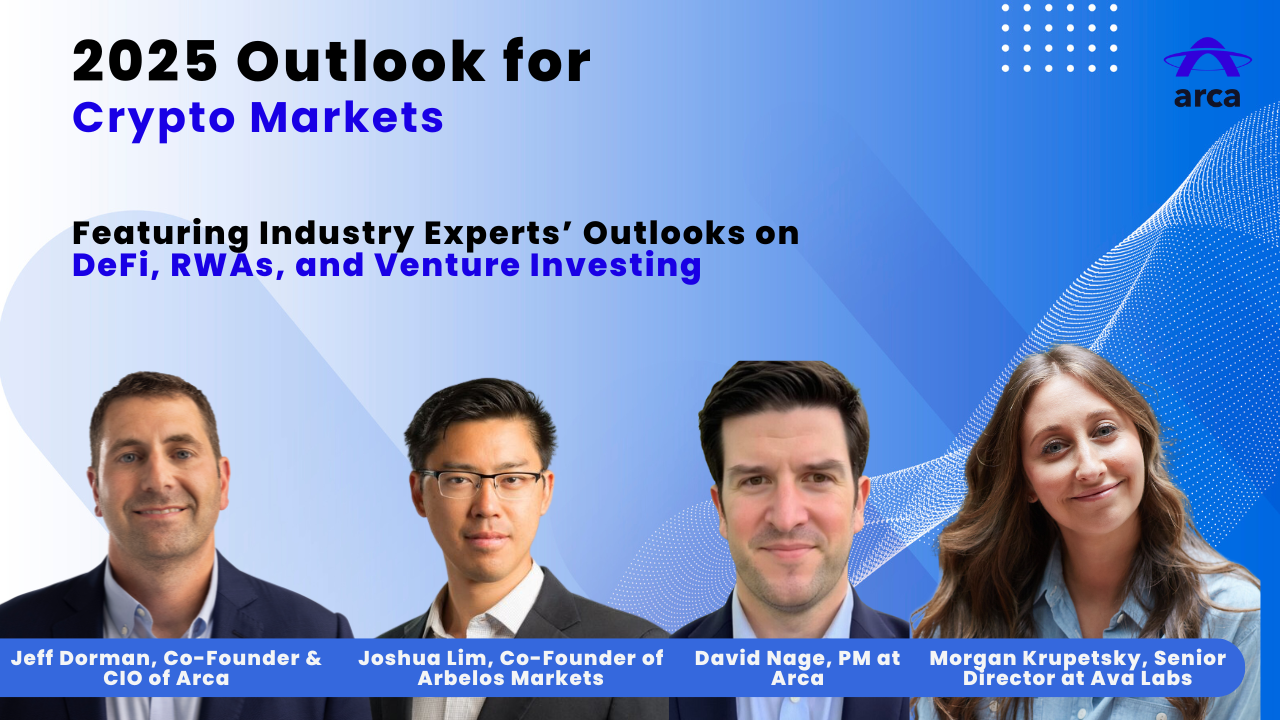 2025 Outlook for
Crypto Markets

arca

Featuring Industry Experts' Outlooks on
DeFi, RWAs, and Venture Investing

Jeff Dorman, Co-Founder & CIO of Arca

Joshua Lim, Co-Founder of Arbelos Markets

David Nage, PM at Arca

Morgan Krupetsky, Senior Director at Ava Labs